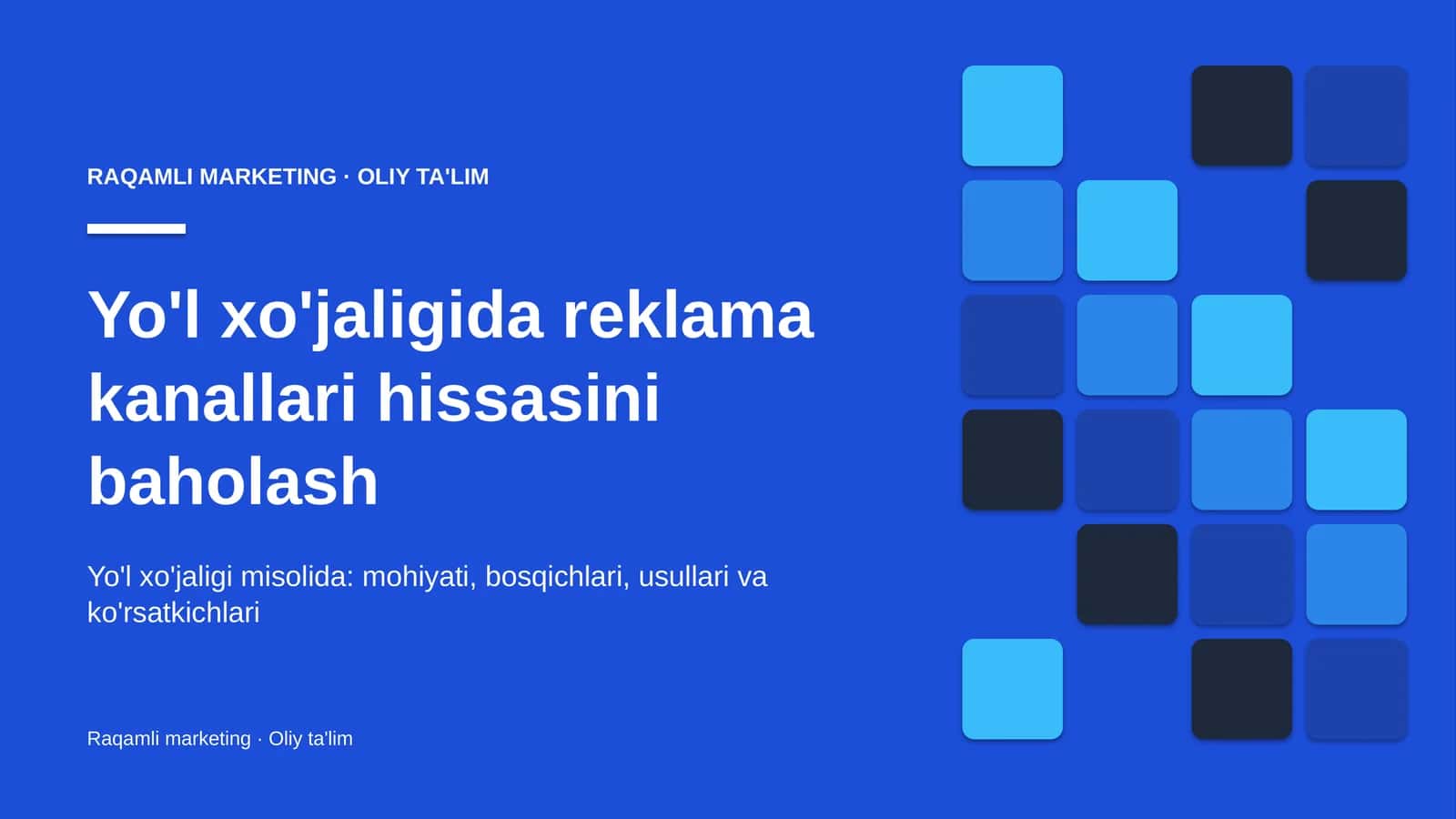 RAQAMLI MARKETING · OLIY TA'LIM

Yo'l xo'jaligida reklama kanallari hissasini baholash

Yo'l xo'jaligi misolida: mohiyati, bosqichlari, usullari va ko'rsatkichlari

Raqamli marketing · Oliy ta'lim